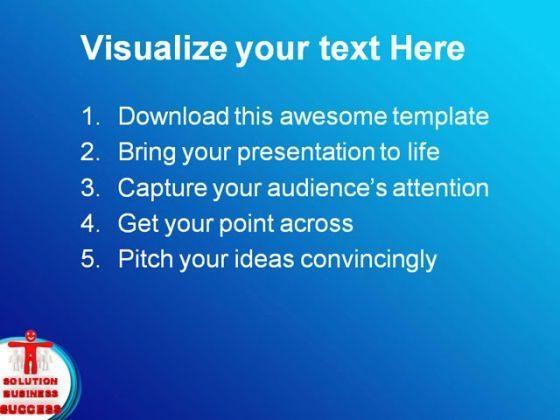 Visualize your text Here

1. Download this awesome template
2. Bring your presentation to life
3. Capture your audience's attention
4. Get your point across
5. Pitch your ideas convincingly

SOLUTION
BUSINESS
SUCCESS